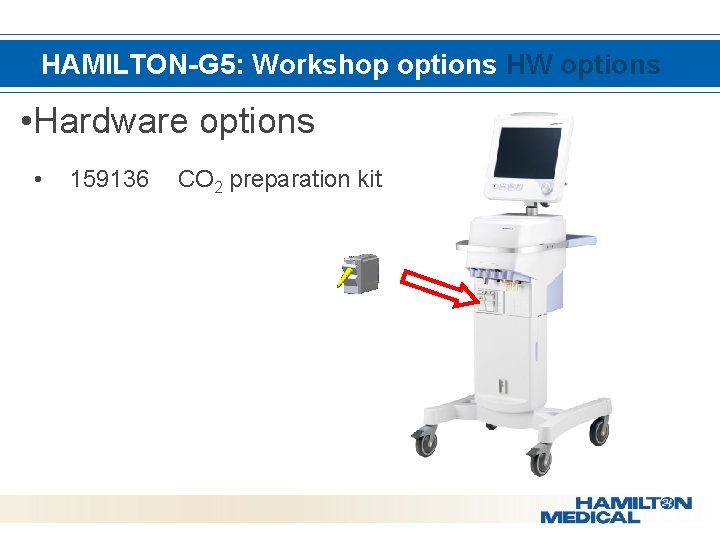 HAMILTON-G5: Workshop options HW options

•Hardware options

• 159136 $CO_2$ preparation kit

HAMILTON MEDICAL